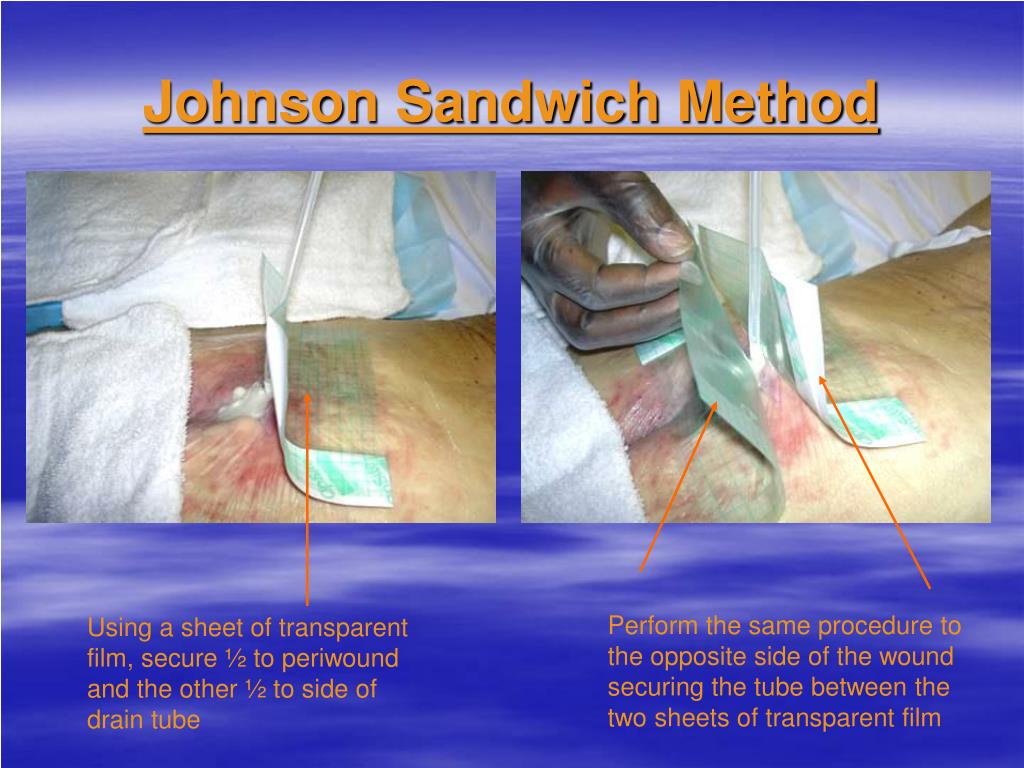 Johnson Sandwich Method

Using a sheet of transparent film, secure ½ to periwound and the other ½ to side of drain tube

Perform the same procedure to the opposite side of the wound securing the tube between the two sheets of transparent film